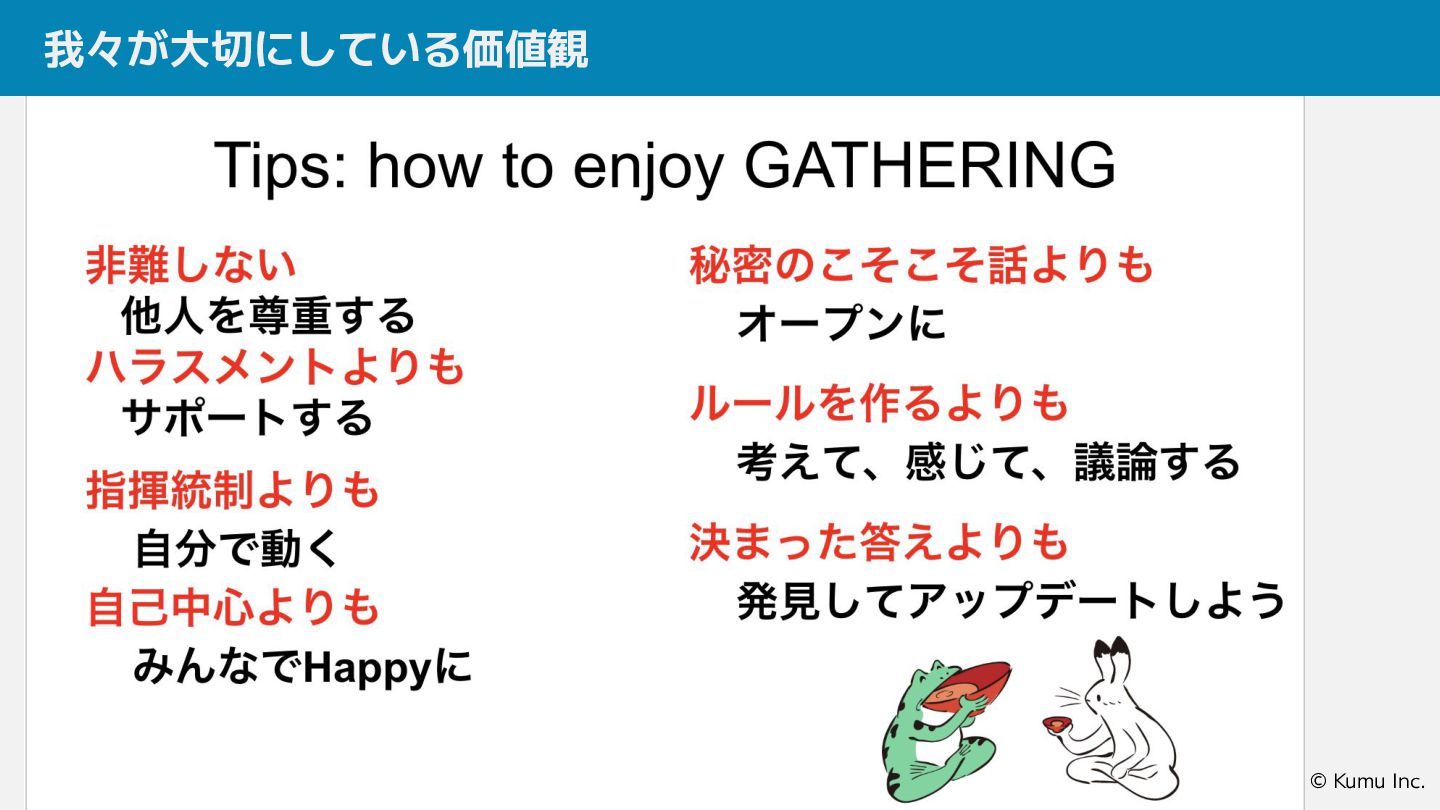 我々が大切にしている価値観

Tips: how to enjoy GATHERING

非難しない
他人を尊重する
ハラスメントよりも
サポートする

指揮統制よりも
自分で動く
自己中心よりも
みんなでHappyに

秘密のこそこそ話よりも
オープンに

ルールを作るよりも
考えて、感じて、議論する

決まった答えよりも
発見してアップデートしよう

© Kumu Inc.